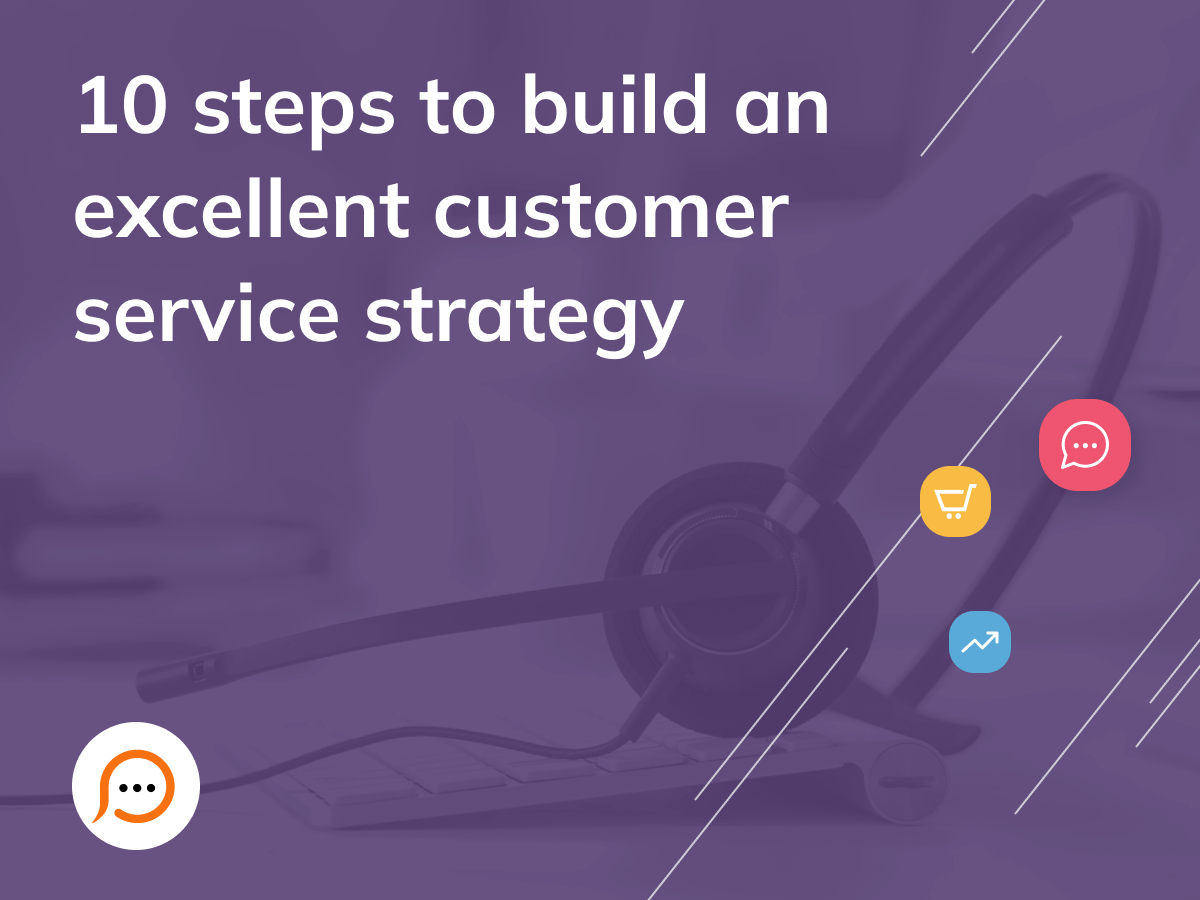 10 steps to build an excellent customer service strategy